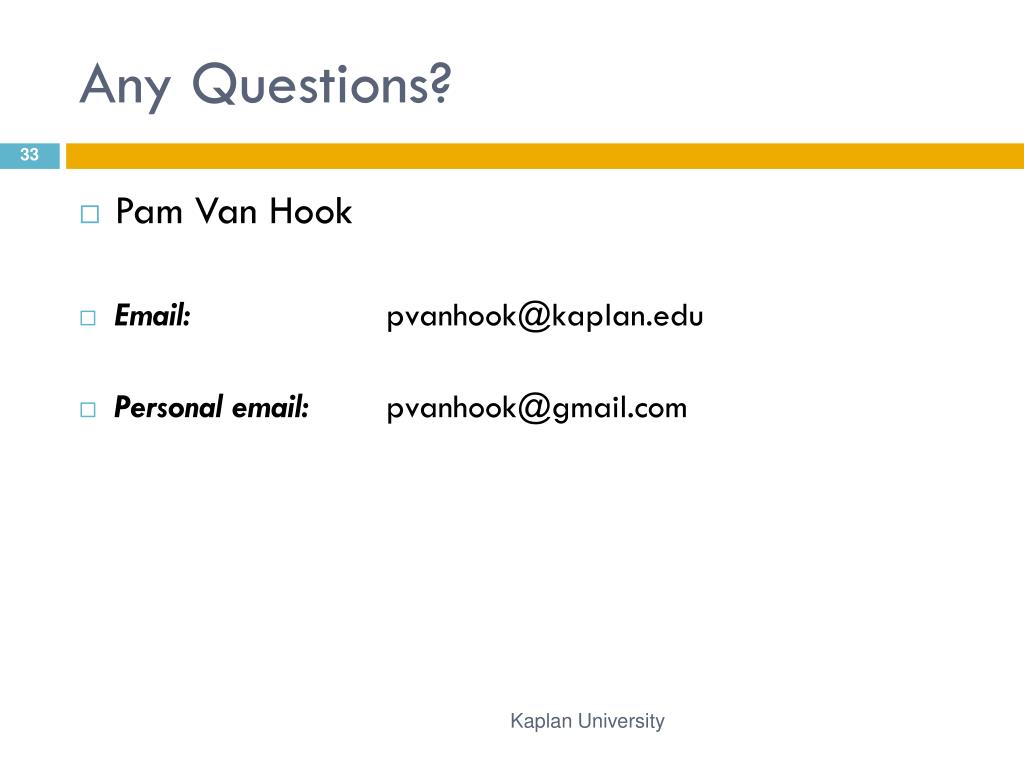 Any Questions?

33

Pam Van Hook

Email: pvanhook@kaplan.edu

Personal email: pvanhook@gmail.com

Kaplan University